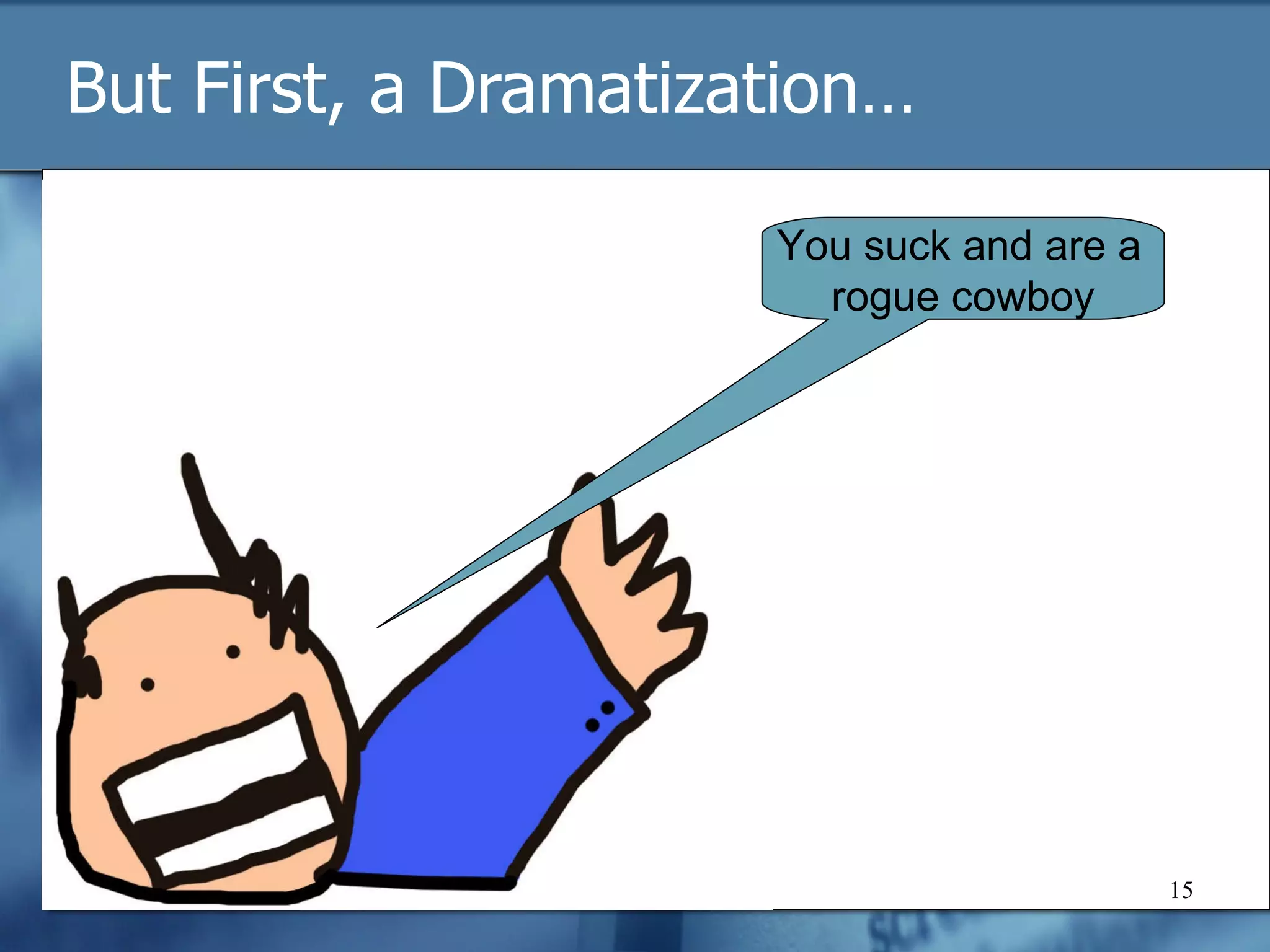 But First, a Dramatization…

You suck and are a rogue cowboy

15